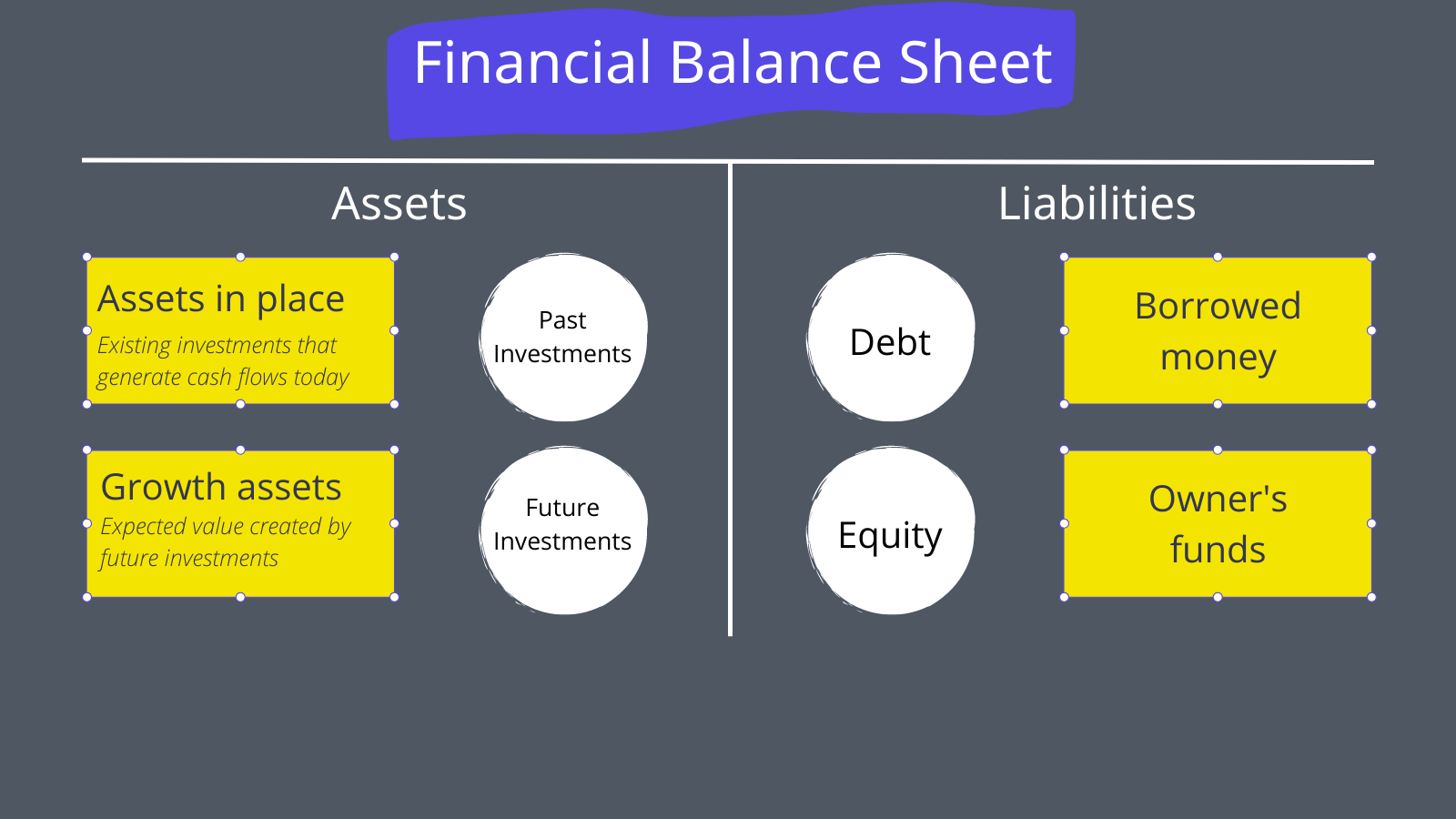 Financial Balance Sheet

Assets

Assets in place
Existing investments that generate cash flows today

Past Investments

Growth assets
Expected value created by future investments

Future Investments

Liabilities

Debt

Borrowed money

Equity

Owner's funds